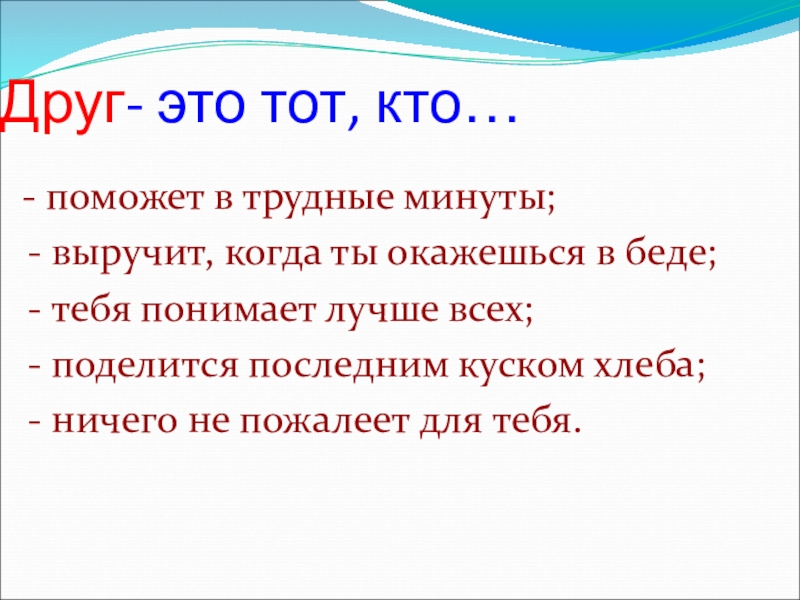 Друг- это тот, кто…

- поможет в трудные минуты;
- выручит, когда ты окажешься в беде;
- тебя понимает лучше всех;
- поделится последним куском хлеба;
- ничего не пожалеет для тебя.